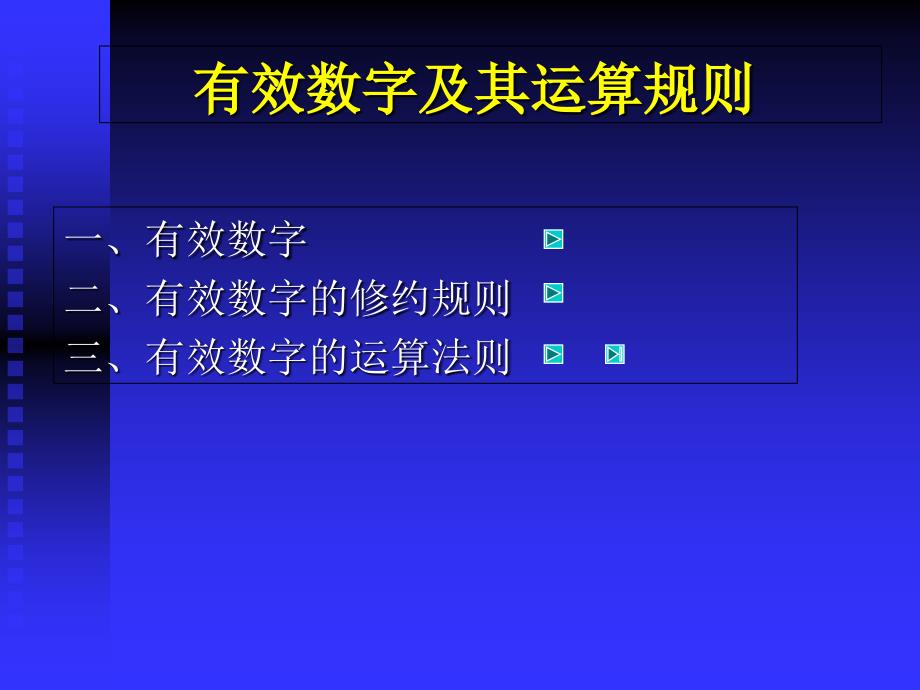 有效数字及其运算规则

一、有效数字

二、有效数字的修约规则

三、有效数字的运算法则